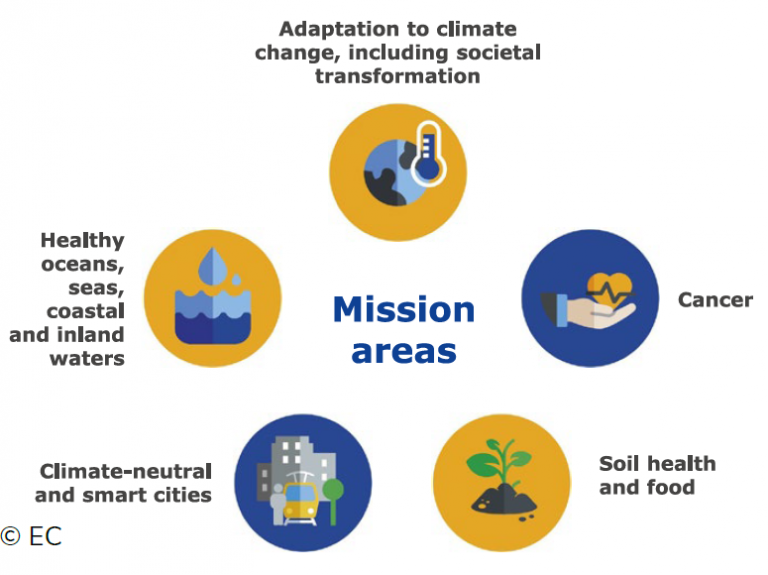 Adaptation to climate change, including societal transformation

Healthy oceans, seas, coastal and inland waters

Mission areas

Cancer

Climate-neutral and smart cities

Soil health and food

© EC